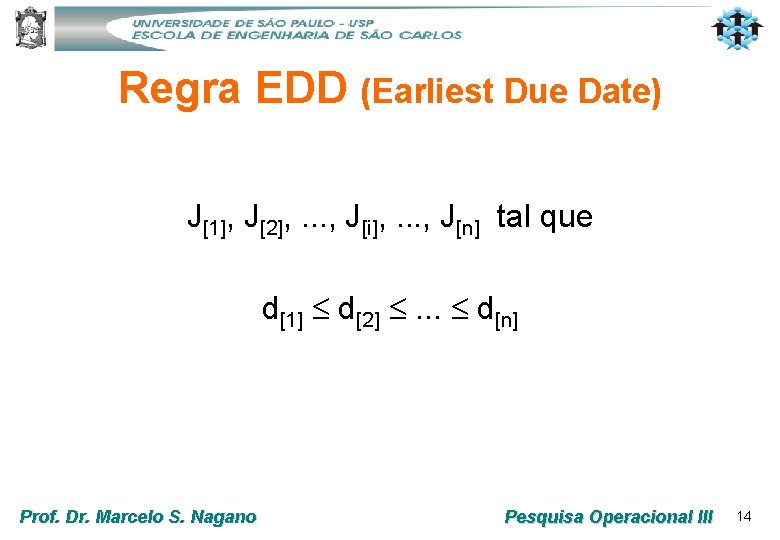 UNIVERSIDADE DE SÃO PAULO - USP
ESCOLA DE ENGENHARIA DE SÃO CARLOS

Regra EDD (Earliest Due Date)

$J_{[1]}, J_{[2]}, ..., J_{[i]}, ..., J_{[n]}$ tal que

$d_{[1]} \leq d_{[2]} \leq ... \leq d_{[n]}$

Prof. Dr. Marcelo S. Nagano

Pesquisa Operacional III

14